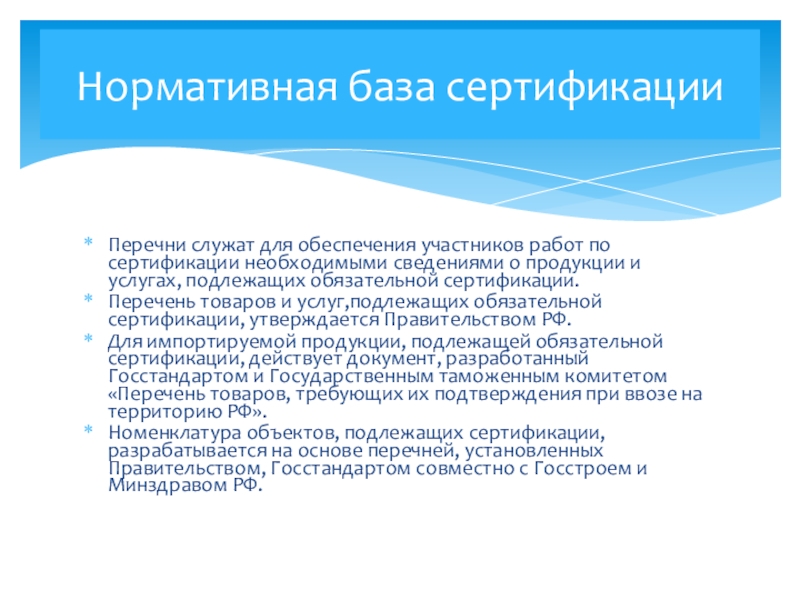 Нормативная база сертификации

* Перечни служат для обеспечения участников работ по сертификации необходимыми сведениями о продукции и услугах, подлежащих обязательной сертификации.
* Перечень товаров и услуг,подлежащих обязательной сертификации, утверждается Правительством РФ.
* Для импортируемой продукции, подлежащей обязательной сертификации, действует документ, разработанный Госстандартом и Государственным таможенным комитетом «Перечень товаров, требующих их подтверждения при ввозе на территорию РФ».
* Номенклатура объектов, подлежащих сертификации, разрабатывается на основе перечней, установленных Правительством, Госстандартом совместно с Госстроем и Минздравом РФ.